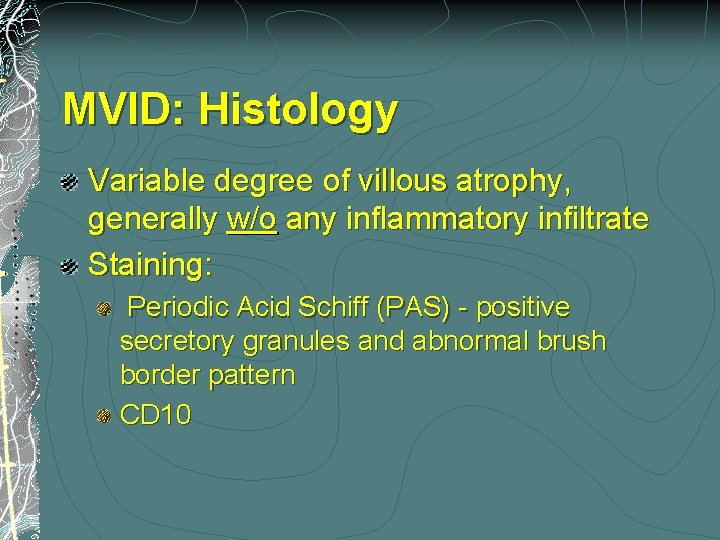 MVID: Histology

Variable degree of villous atrophy, generally w/o any inflammatory infiltrate

Staining:

Periodic Acid Schiff (PAS) - positive secretory granules and abnormal brush border pattern

CD10